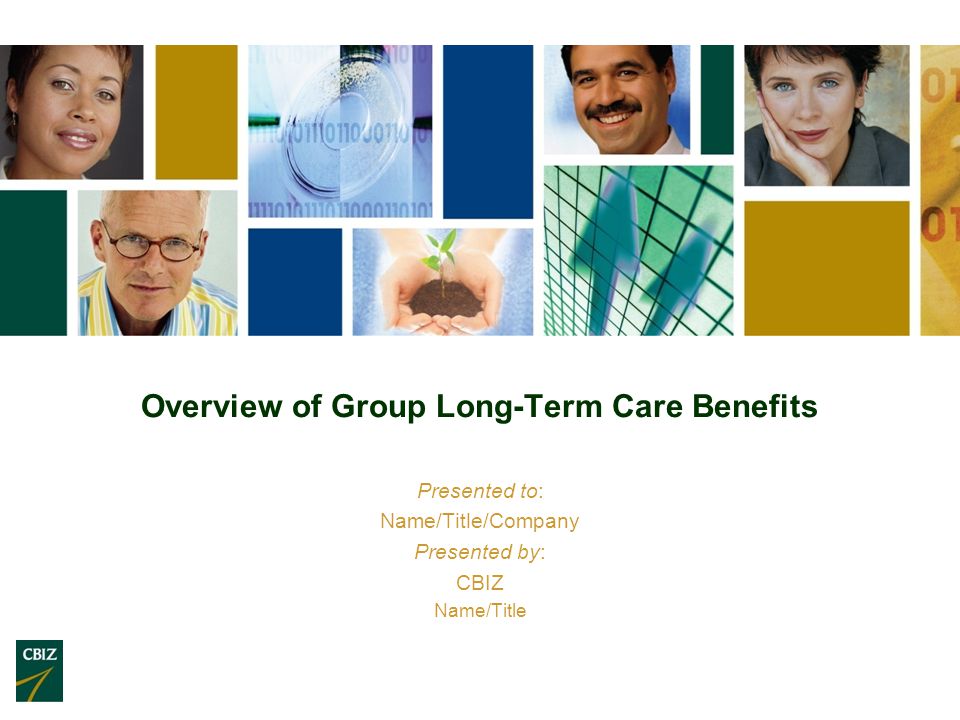 Overview of Group Long-Term Care Benefits

Presented to:
Name/Title/Company
Presented by:
CBIZ
Name/Title

CBIZ